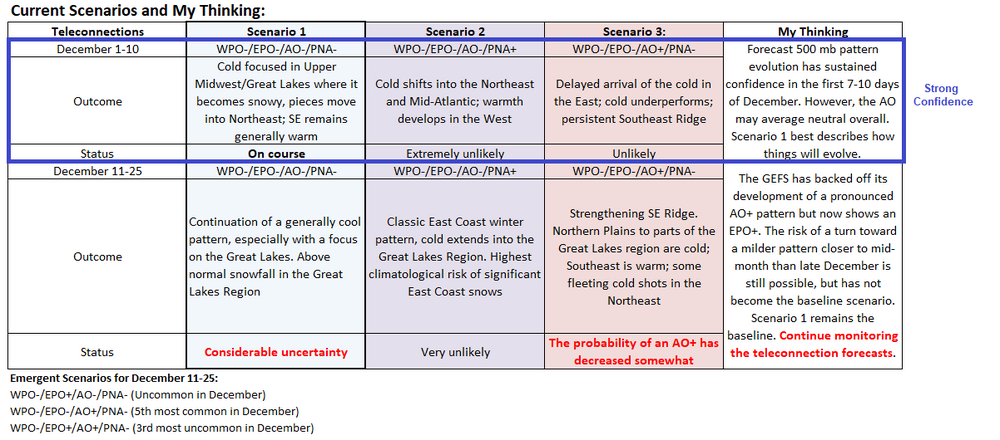 Current Scenarios and My Thinking:

| Teleconnections | Scenario 1 | Scenario 2 | Scenario 3: | My Thinking |
|---|---|---|---|---|
| December 1-10 | WPO-/EPO-/AO-/PNA- | WPO-/EPO-/AO-/PNA+ | WPO-/EPO-/AO+/PNA- | Forecast 500 mb pattern evolution has sustained confidence in the first 7-10 days of December. However, the AO may average neutral overall. Scenario 1 best describes how things will evolve. |
| Outcome | Cold focused in Upper Midwest/Great Lakes where it becomes snowy, pieces move into Northeast; SE remains generally warm | Cold shifts into the Northeast and Mid-Atlantic; warmth develops in the West | Delayed arrival of the cold in the East; cold underperforms; persistent Southeast Ridge | |
| Status | On course | Extremely unlikely | Unlikely | |
| December 11-25 | WPO-/EPO-/AO-/PNA- | WPO-/EPO-/AO-/PNA+ | WPO-/EPO-/AO+/PNA- | The GEFS has backed off its development of a pronounced AO+ pattern but now shows an EPO+. The risk of a turn toward a milder pattern closer to mid-month than late December is still possible, but has not become the baseline scenario. Scenario 1 remains the baseline. Continue monitoring the teleconnection forecasts. |
| Outcome | Continuation of a generally cool pattern, especially with a focus on the Great Lakes. Above normal snowfall in the Great Lakes Region | Classic East Coast winter pattern, cold extends into the Great Lakes Region. Highest climatological risk of significant East Coast snows | Strengthening SE Ridge. Northern Plains to parts of the Great Lakes region are cold; Southeast is warm; some fleeting cold shots in the Northeast | |
| Status | Considerable uncertainty | Very unlikely | The probability of an AO+ has decreased somewhat | |

Strong Confidence

Emergent Scenarios for December 11-25:
WPO-/EPO+/AO-/PNA- (Uncommon in December)
WPO-/EPO+/AO+/PNA- (5th most common in December)
WPO-/EPO+/AO+/PNA- (3rd most uncommon in December)